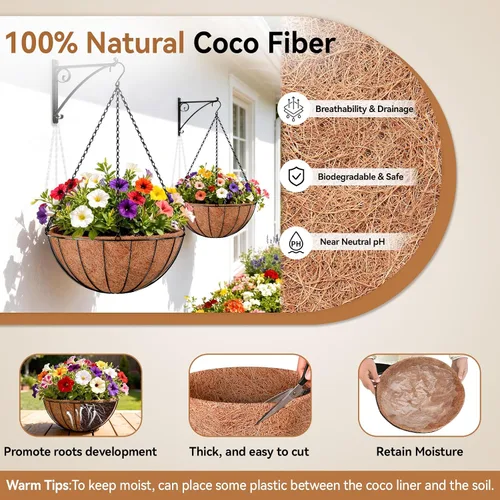 100% Natural Coco Fiber

Breathability & Drainage

Biodegradable & Safe

PH

Near Neutral pH

Promote roots development

Thick, and easy to cut

Retain Moisture

Warm Tips:To keep moist, can place some plastic between the coco liner and the soil.